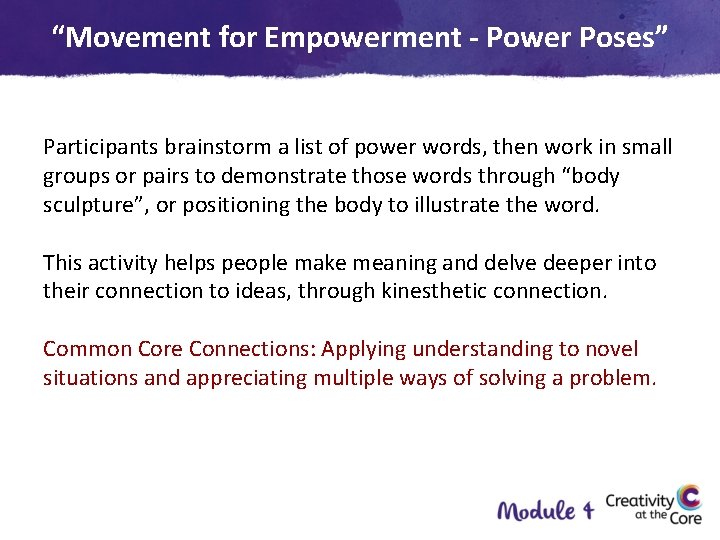 “Movement for Empowerment - Power Poses”

Participants brainstorm a list of power words, then work in small groups or pairs to demonstrate those words through “body sculpture”, or positioning the body to illustrate the word.

This activity helps people make meaning and delve deeper into their connection to ideas, through kinesthetic connection.

Common Core Connections: Applying understanding to novel situations and appreciating multiple ways of solving a problem.

Module 4

Creativity at the Core